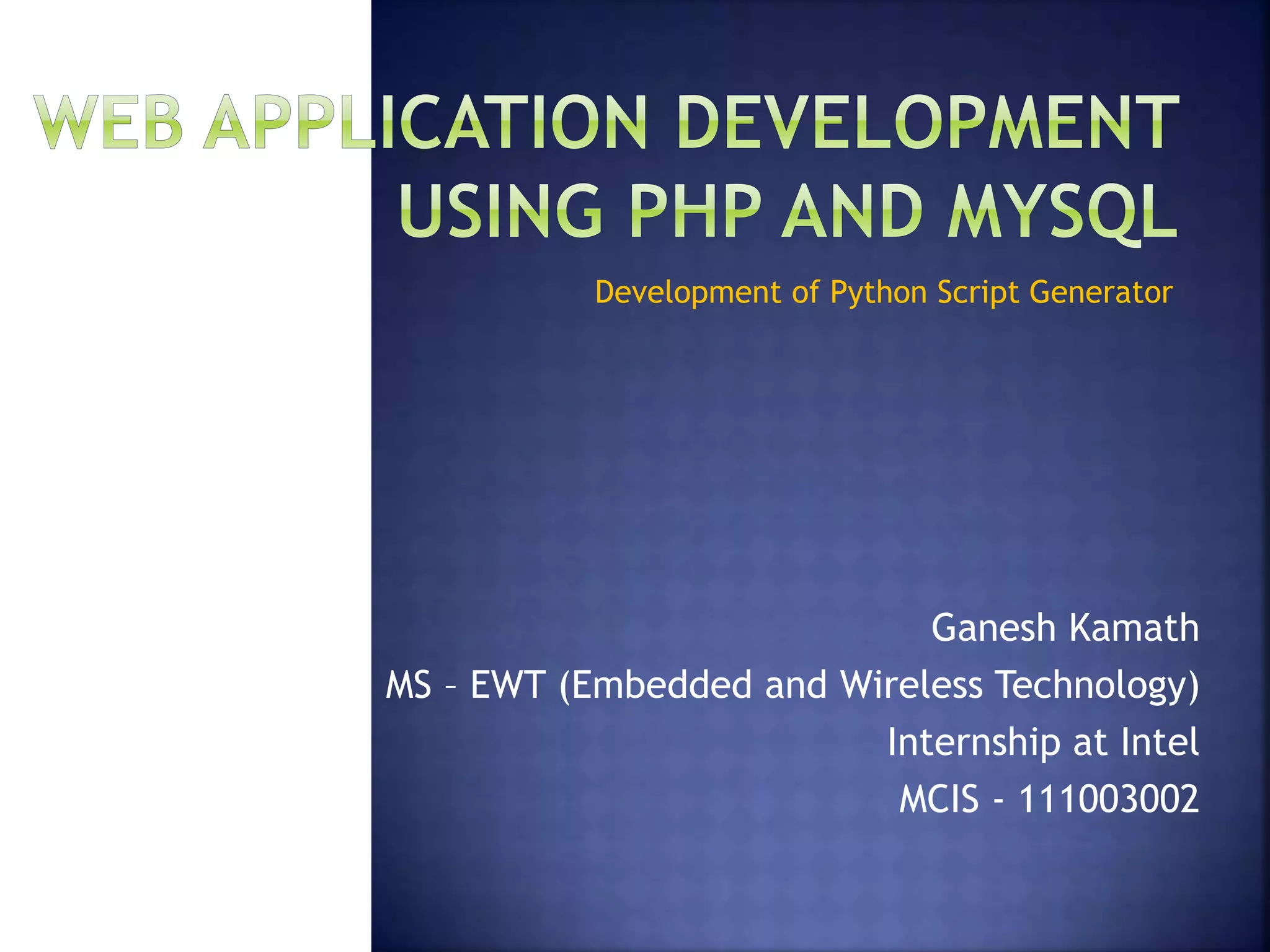 WEB APPLICATION DEVELOPMENT USING PHP AND MYSQL

Development of Python Script Generator

Ganesh Kamath
MS – EWT (Embedded and Wireless Technology)
Internship at Intel
MCIS - 111003002